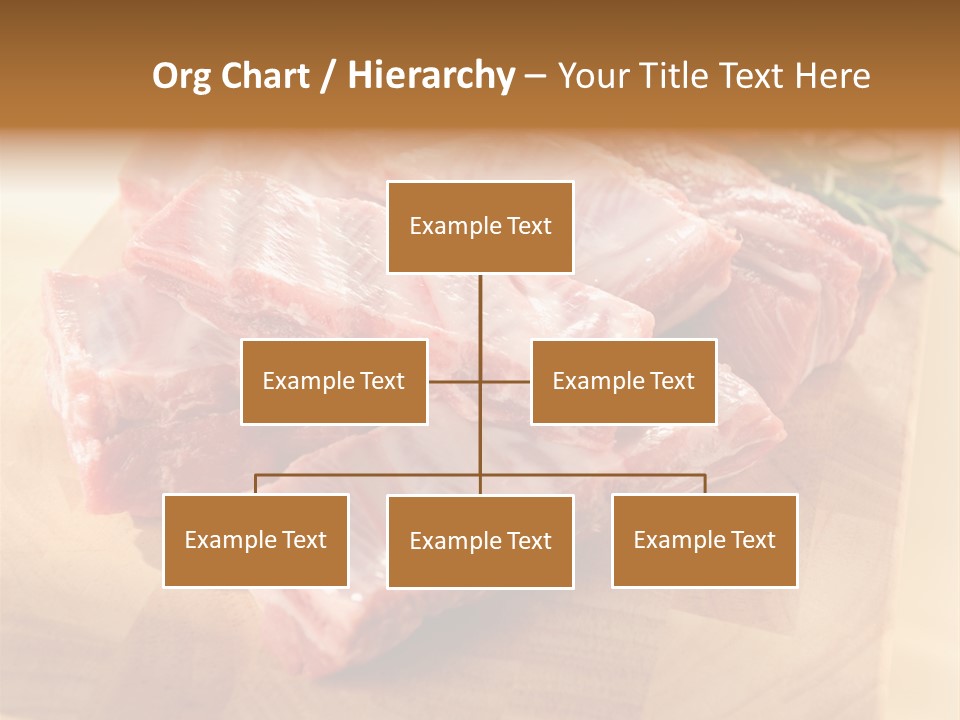 Org Chart / Hierarchy – Your Title Text Here

Example Text

Example Text

Example Text

Example Text

Example Text

Example Text